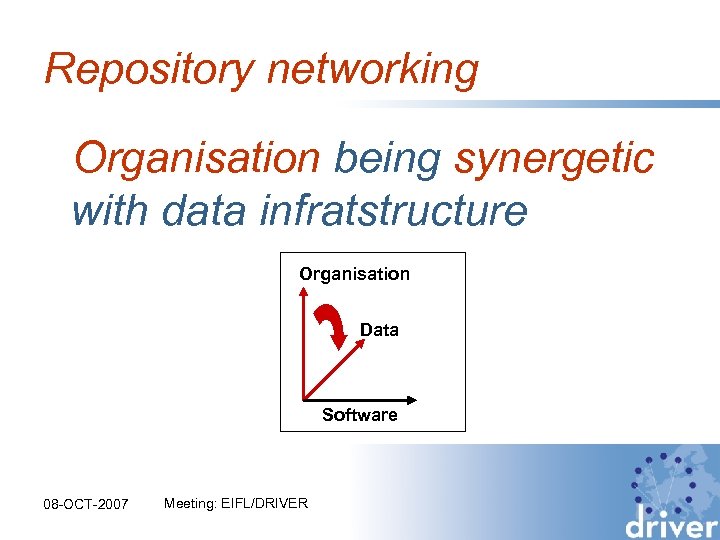 Repository networking

Organisation being synergetic with data infratstructure

Organisation

Data

Software

08-OCT-2007

Meeting: EIFL/DRIVER

driver